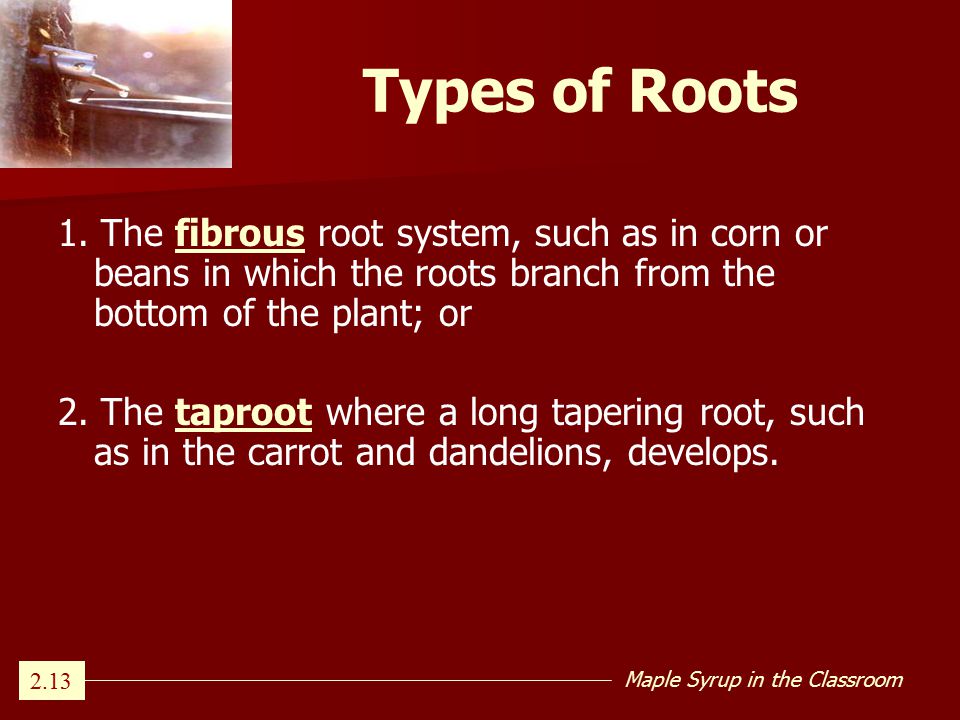 Types of Roots

1. The fibrous root system, such as in corn or beans in which the roots branch from the bottom of the plant; or

2. The taproot where a long tapering root, such as in the carrot and dandelions, develops.

2.13

Maple Syrup in the Classroom